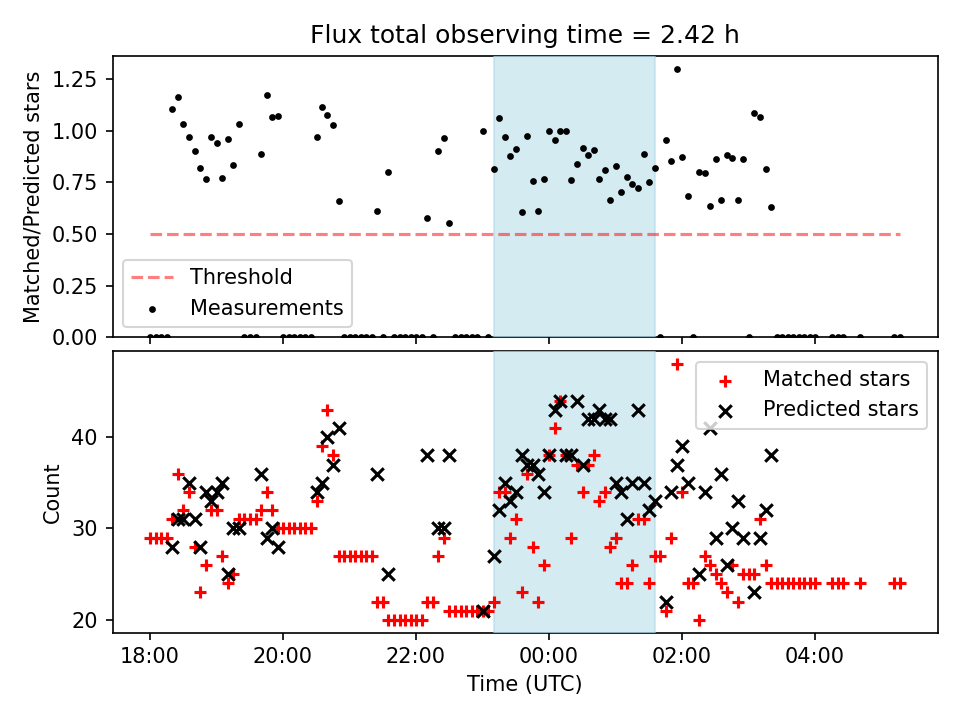 Flux total observing time = 2.42 h

Matched/Predicted stars

1.25
1.00
0.75
0.50
0.25
0.00

Threshold
Measurements

Count

40
30
20

Matched stars
Predicted stars

18:00
20:00
22:00
00:00
02:00
04:00

Time (UTC)